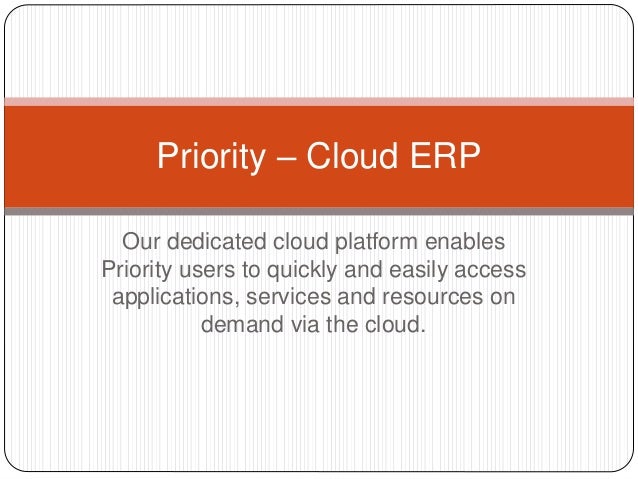 Priority – Cloud ERP

Our dedicated cloud platform enables Priority users to quickly and easily access applications, services and resources on demand via the cloud.